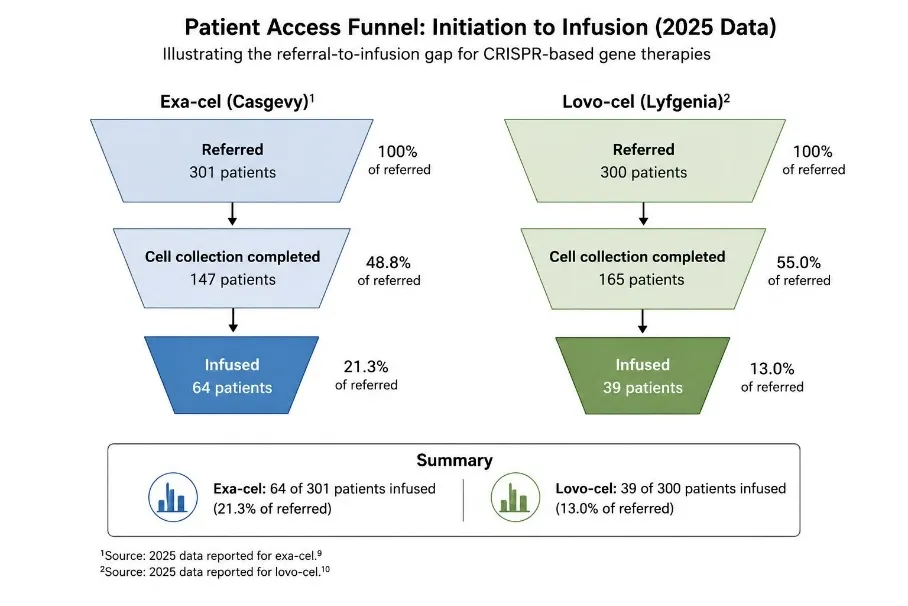 Patient Access Funnel: Initiation to Infusion (2025 Data)

Illustrating the referral-to-infusion gap for CRISPR-based gene therapies

Exa-cel (Casgevy)$^1$

Referred
301 patients

100%
of referred

Cell collection completed
147 patients

48.8%
of referred

Infused
64 patients

21.3%
of referred

Lovo-cel (Lyfgenia)$^2$

Referred
300 patients

100%
of referred

Cell collection completed
165 patients

55.0%
of referred

Infused
39 patients

13.0%
of referred

Summary

Exa-cel: 64 of 301 patients infused (21.3% of referred)

Lovo-cel: 39 of 300 patients infused (13.0% of referred)

$^1$Source: 2025 data reported for exa-cel.$^9$
$^2$Source: 2025 data reported for lovo-cel.$^{10}$